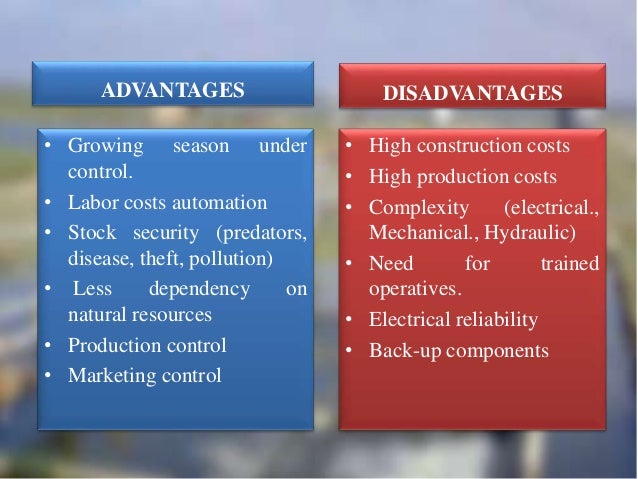 ADVANTAGES

• Growing season under control.
• Labor costs automation
• Stock security (predators, disease, theft, pollution)
• Less dependency on natural resources
• Production control
• Marketing control

DISADVANTAGES

• High construction costs
• High production costs
• Complexity (electrical., Mechanical., Hydraulic)
• Need for trained operatives.
• Electrical reliability
• Back-up components